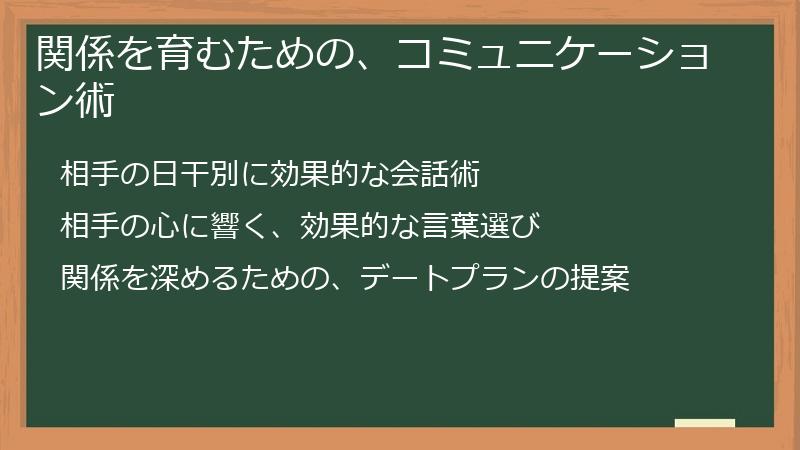 関係を育むための、コミュニケーション術

相手の日干別に効果的な会話術

相手の心に響く、効果的な言葉選び

関係を深めるための、デートプランの提案